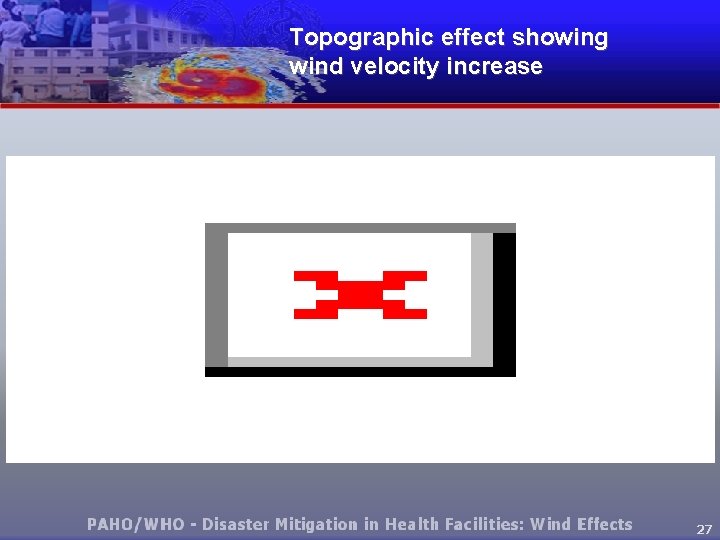 Topographic effect showing wind velocity increase

PAHO/WHO - Disaster Mitigation in Health Facilities: Wind Effects

27